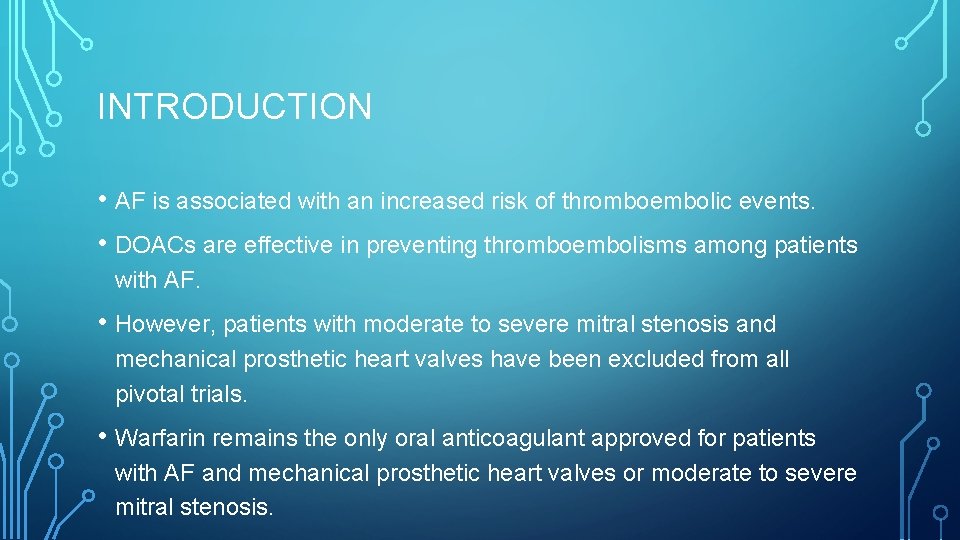 INTRODUCTION

• AF is associated with an increased risk of thromboembolic events.

• DOACs are effective in preventing thromboembolisms among patients with AF.

• However, patients with moderate to severe mitral stenosis and mechanical prosthetic heart valves have been excluded from all pivotal trials.

• Warfarin remains the only oral anticoagulant approved for patients with AF and mechanical prosthetic heart valves or moderate to severe mitral stenosis.